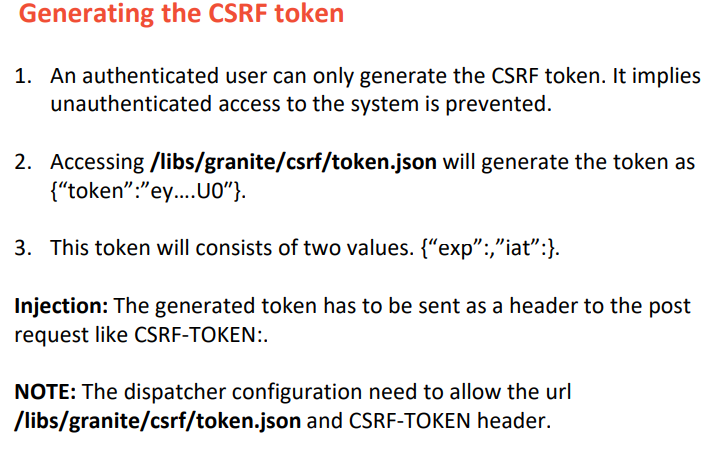 Generating the CSRF token

1. An authenticated user can only generate the CSRF token. It implies unauthenticated access to the system is prevented.

2. Accessing /libs/granite/csrf/token.json will generate the token as {“token”:”ey….U0”}.

3. This token will consists of two values. {“exp”:,”iat”:}.

Injection: The generated token has to be sent as a header to the post request like CSRF-TOKEN:.

NOTE: The dispatcher configuration need to allow the url /libs/granite/csrf/token.json and CSRF-TOKEN header.